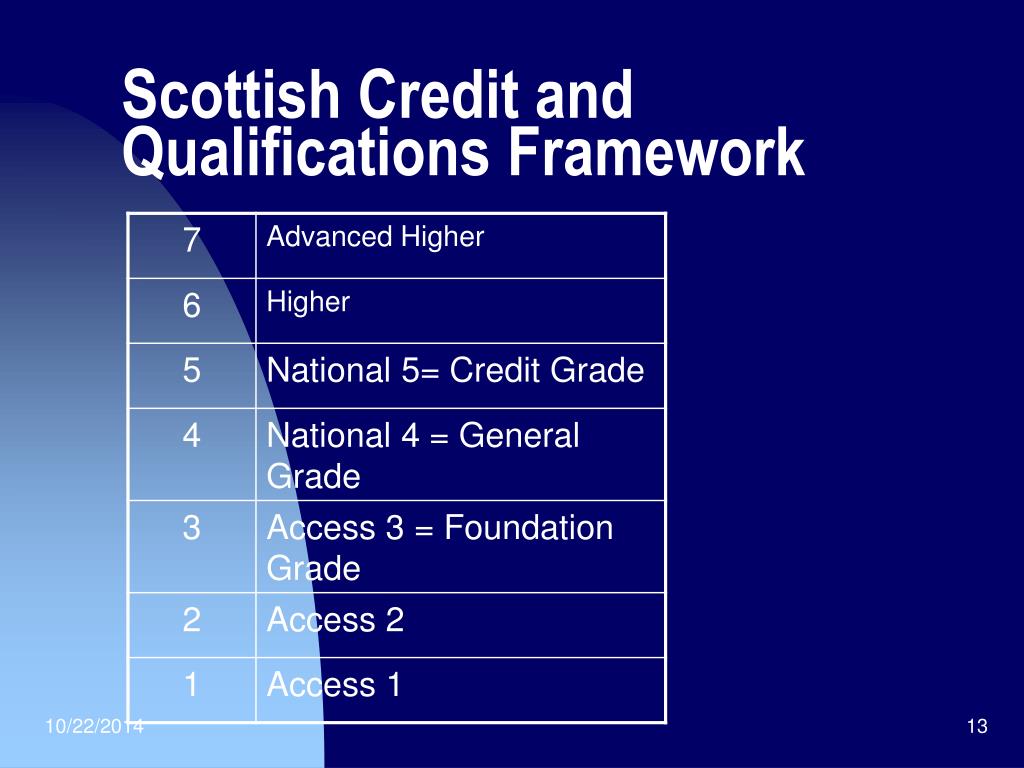 Scottish Credit and Qualifications Framework

| 7 | Advanced Higher |
|---|---|
| 6 | Higher |
| 5 | National 5= Credit Grade |
| 4 | National 4 = General Grade |
| 3 | Access 3 = Foundation Grade |
| 2 | Access 2 |
| 1 | Access 1 |

10/22/2014

13